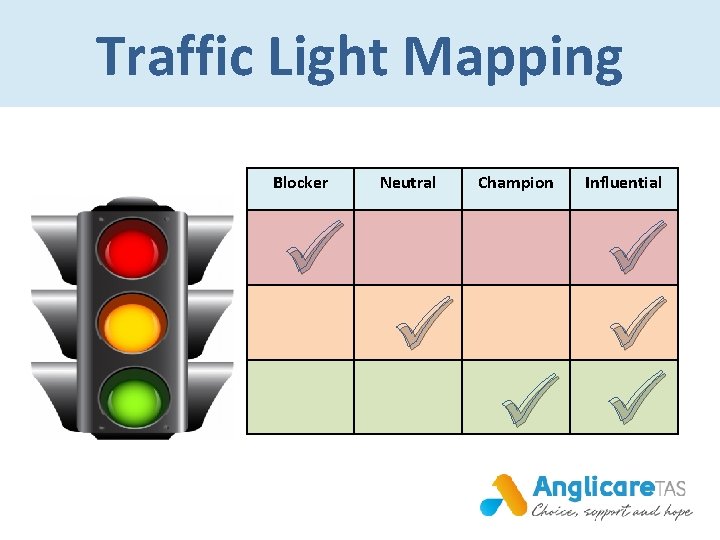 Traffic Light Mapping

| Blocker | Neutral | Champion | Influential |
|---|---|---|---|
| ✓ | | | ✓ |
| | ✓ | | ✓ |
| | | ✓ | ✓ |

AnglicareTAS
Choice, support and hope